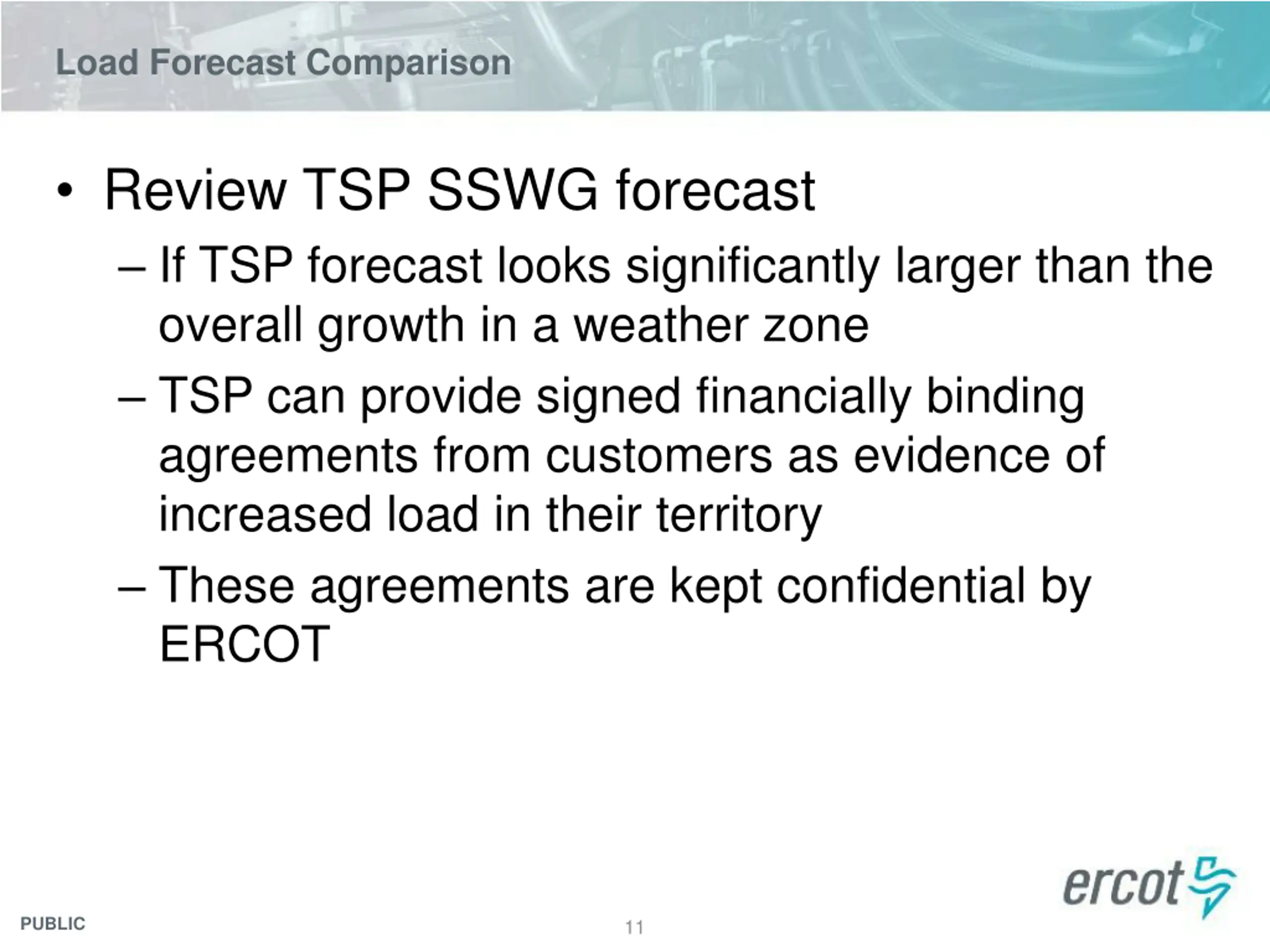 Load Forecast Comparison

• Review TSP SSWG forecast

– If TSP forecast looks significantly larger than the overall growth in a weather zone

– TSP can provide signed financially binding agreements from customers as evidence of increased load in their territory

– These agreements are kept confidential by ERCOT

PUBLIC

11

ercot